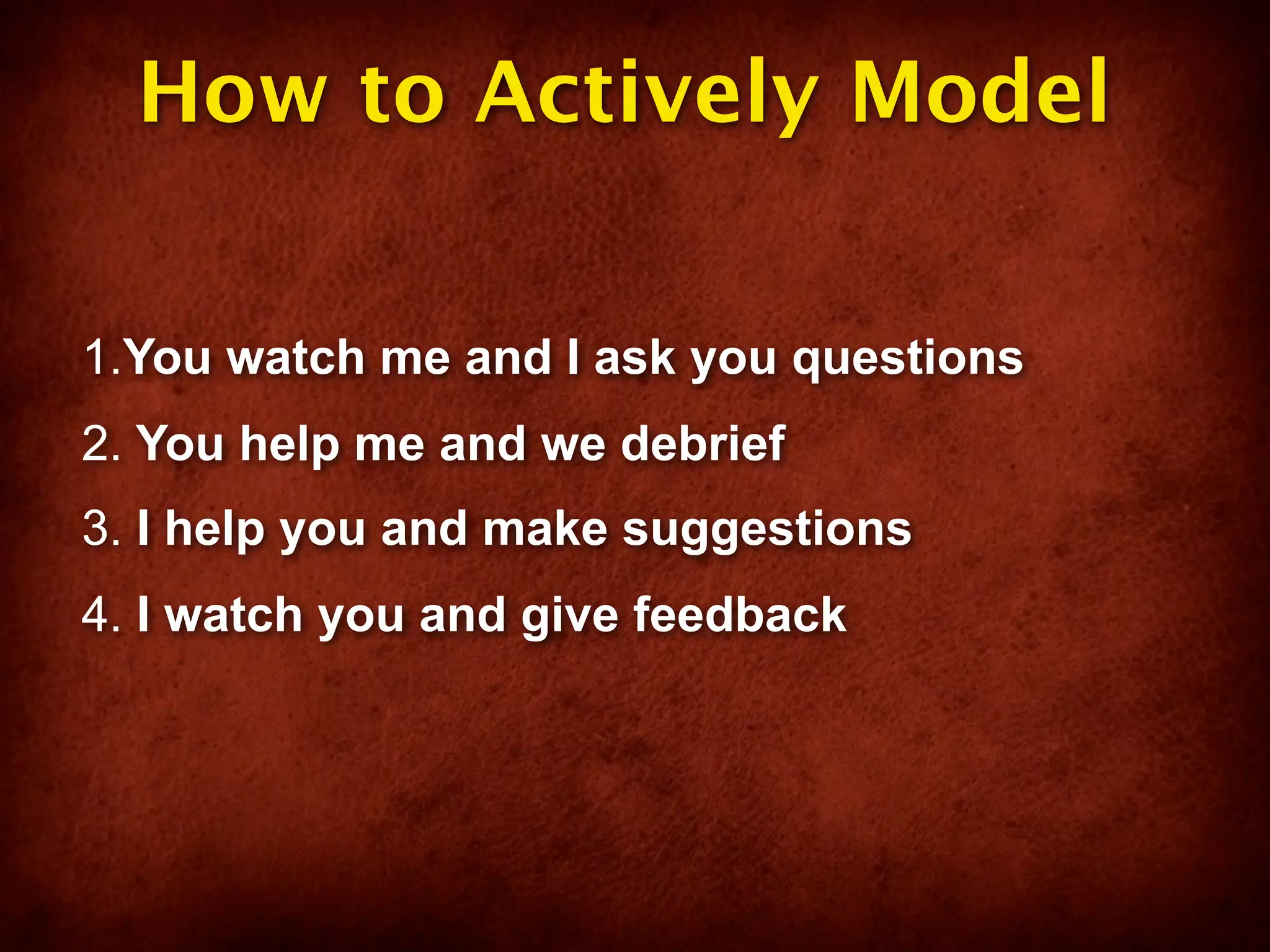 How to Actively Model

1.You watch me and I ask you questions

2. You help me and we debrief

3. I help you and make suggestions

4. I watch you and give feedback